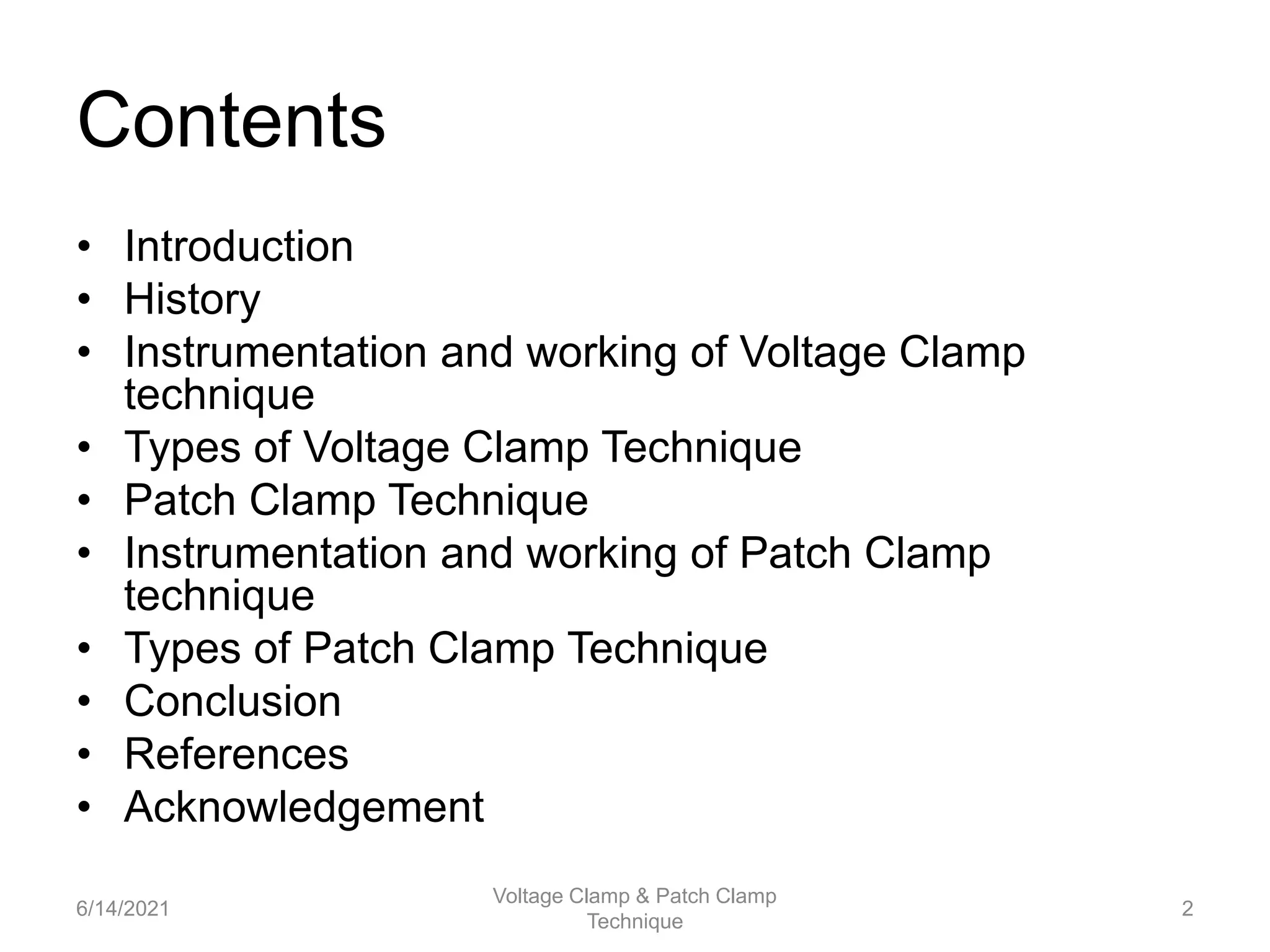 Contents

• Introduction
• History
• Instrumentation and working of Voltage Clamp technique
• Types of Voltage Clamp Technique
• Patch Clamp Technique
• Instrumentation and working of Patch Clamp technique
• Types of Patch Clamp Technique
• Conclusion
• References
• Acknowledgement

6/14/2021

Voltage Clamp & Patch Clamp Technique

2